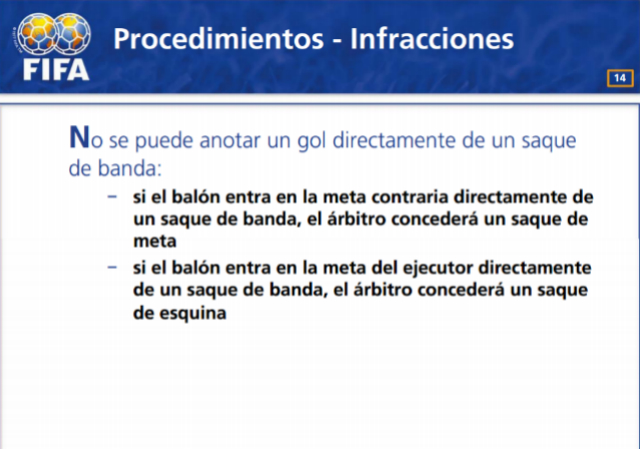 FIFA

Procedimientos - Infracciones

14

No se puede anotar un gol directamente de un saque de banda:

– si el balón entra en la meta contraria directamente de un saque de banda, el árbitro concederá un saque de meta

– si el balón entra en la meta del ejecutor directamente de un saque de banda, el árbitro concederá un saque de esquina